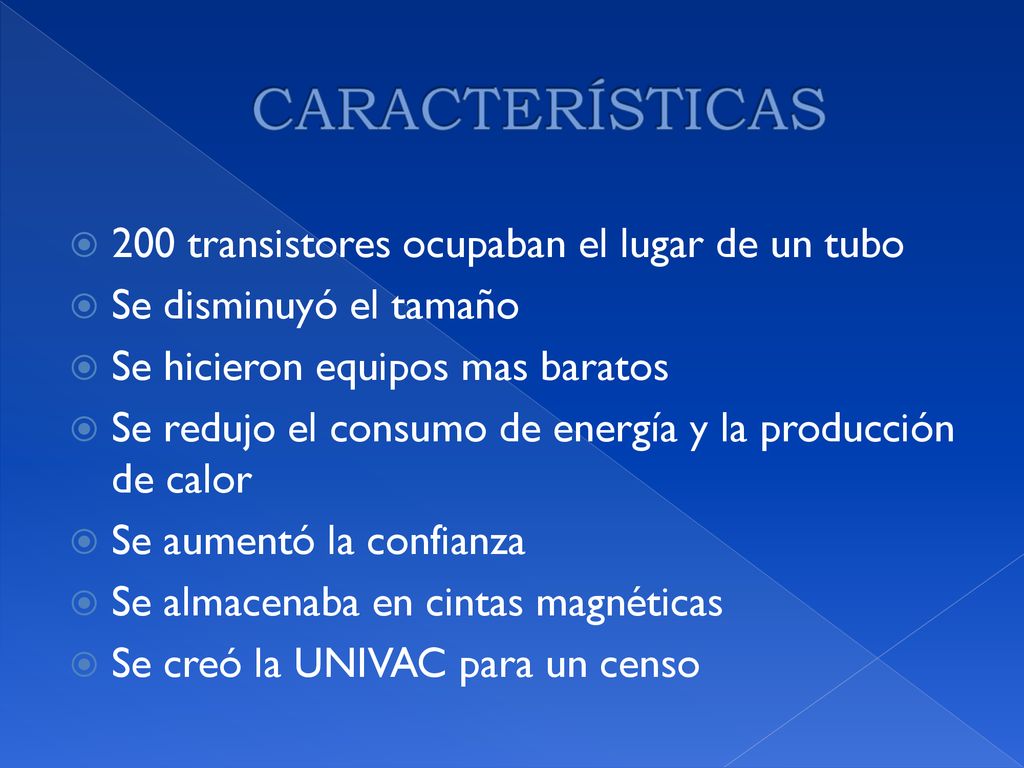 CARACTERÍSTICAS

200 transistores ocupaban el lugar de un tubo
Se disminuyó el tamaño
Se hicieron equipos mas baratos
Se redujo el consumo de energía y la producción de calor
Se aumentó la confianza
Se almacenaba en cintas magnéticas
Se creó la UNIVAC para un censo